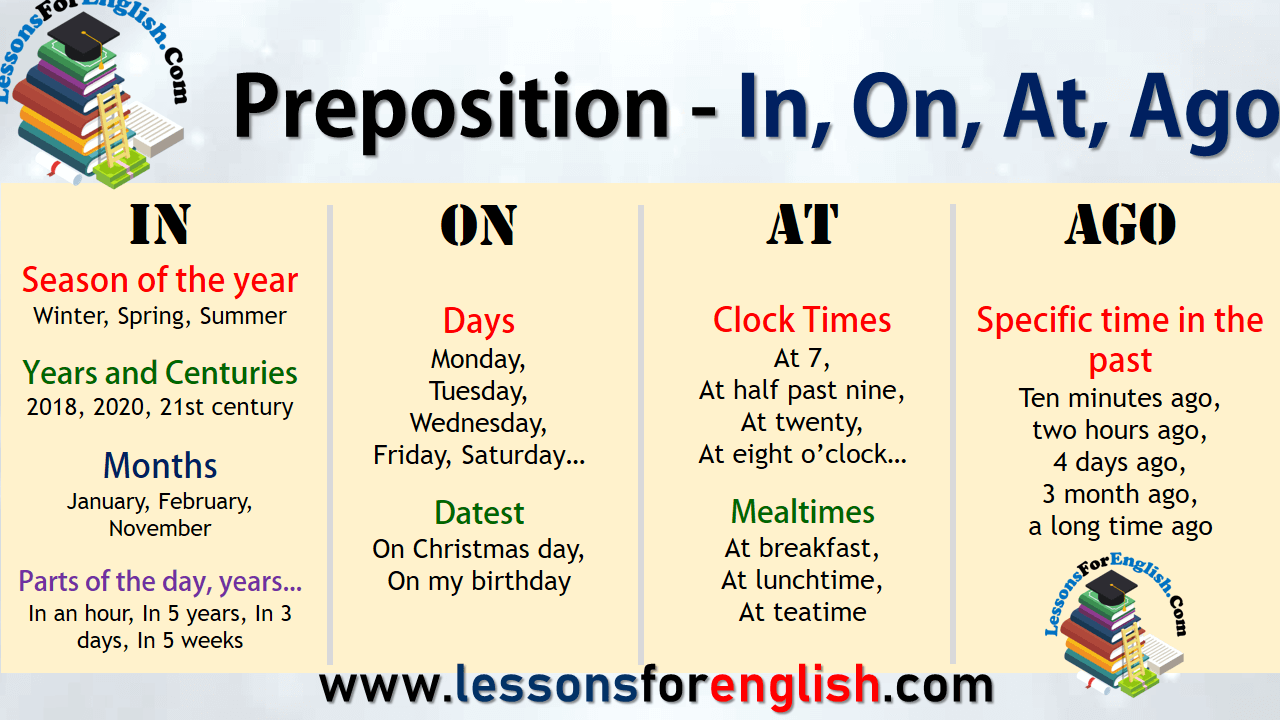 LessonsForEnglish.Com

Preposition - In, On, At, Ago

IN

Season of the year
Winter, Spring, Summer

Years and Centuries
2018, 2020, 21st century

Months
January, February, November

Parts of the day, years…
In an hour, In 5 years, In 3 days, In 5 weeks

ON

Days
Monday, Tuesday, Wednesday, Friday, Saturday…

Datest
On Christmas day, On my birthday

AT

Clock Times
At 7, At half past nine, At twenty, At eight o'clock…

Mealtimes
At breakfast, At lunchtime, At teatime

AGO

Specific time in the past
Ten minutes ago, two hours ago, 4 days ago, 3 month ago, a long time ago

LessonsForEnglish.Com

www.lessonsforenglish.com